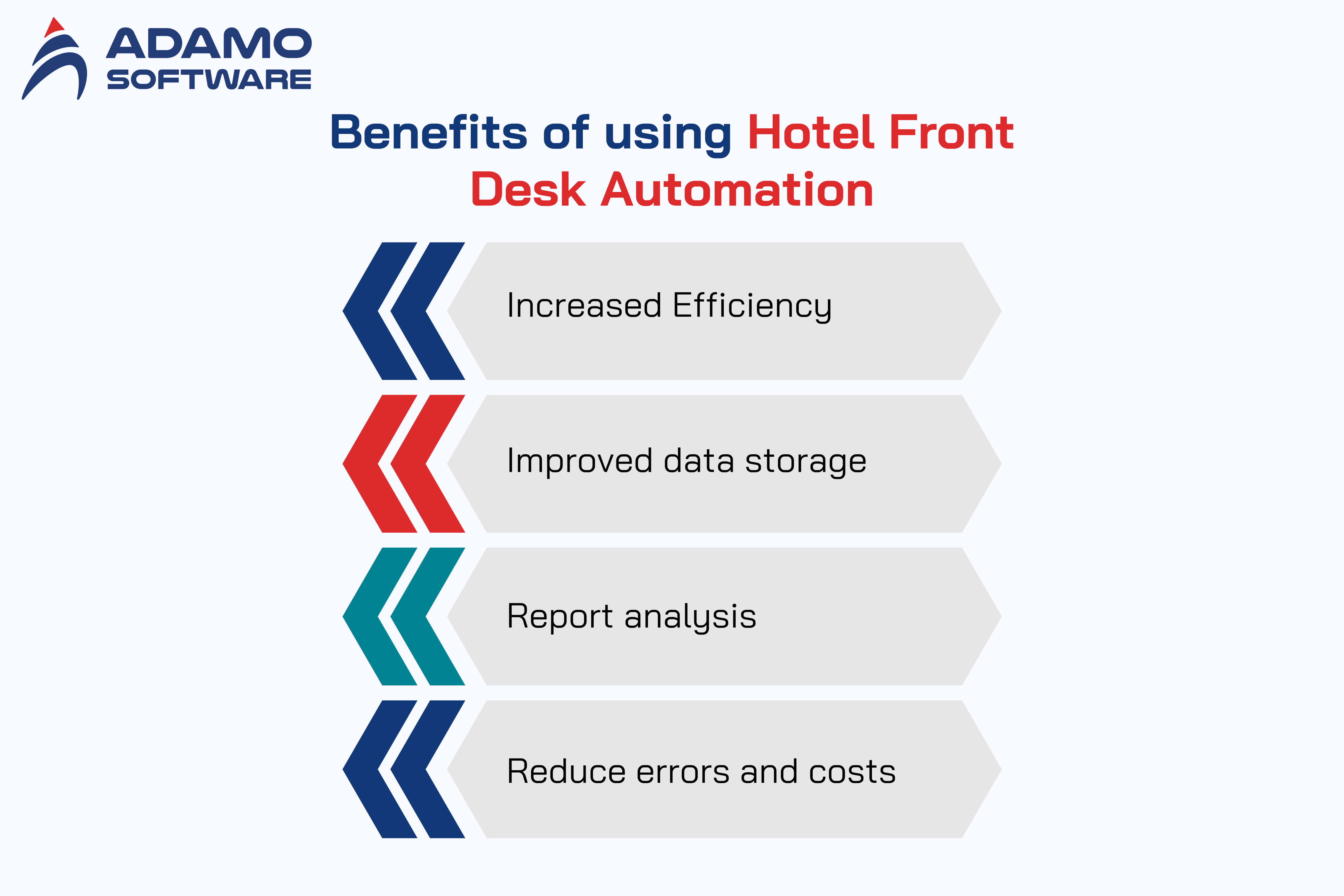 ADAMO
SOFTWARE

Benefits of using Hotel Front Desk Automation

Increased Efficiency

Improved data storage

Report analysis

Reduce errors and costs